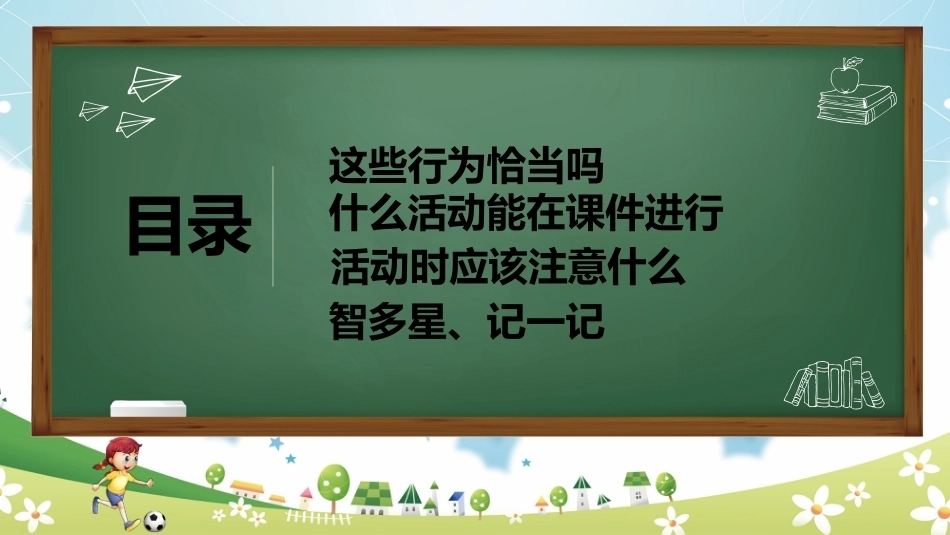 目录

这些行为恰当吗
什么活动能在课件进行
活动时应该注意什么
智多星、记一记